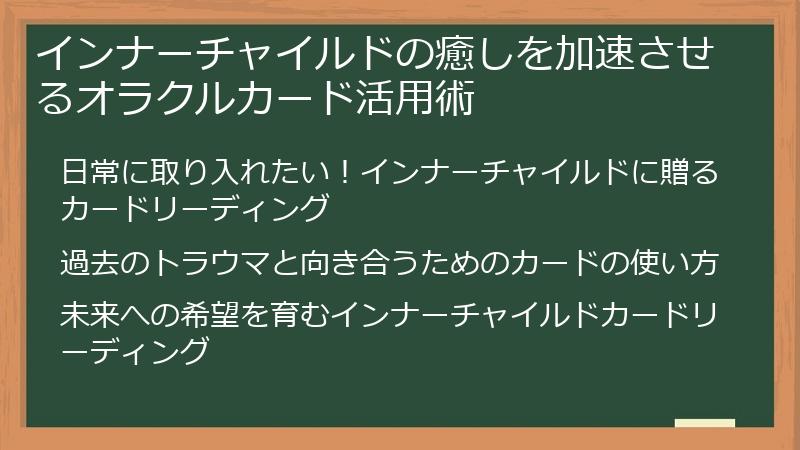 インナーチャイルドの癒しを加速させるオラクルカード活用術

日常に取り入れたい！インナーチャイルドに贈るカードリーディング

過去のトラウマと向き合うためのカードの使い方

未来への希望を育むインナーチャイルドカードリーディング